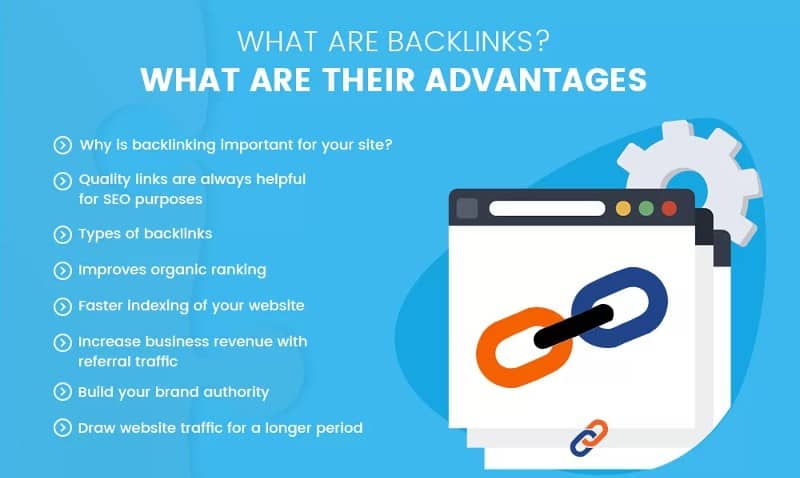 WHAT ARE BACKLINKS?
WHAT ARE THEIR ADVANTAGES

Why is backlinking important for your site?

Quality links are always helpful for SEO purposes

Types of backlinks

Improves organic ranking

Faster indexing of your website

Increase business revenue with referral traffic

Build your brand authority

Draw website traffic for a longer period